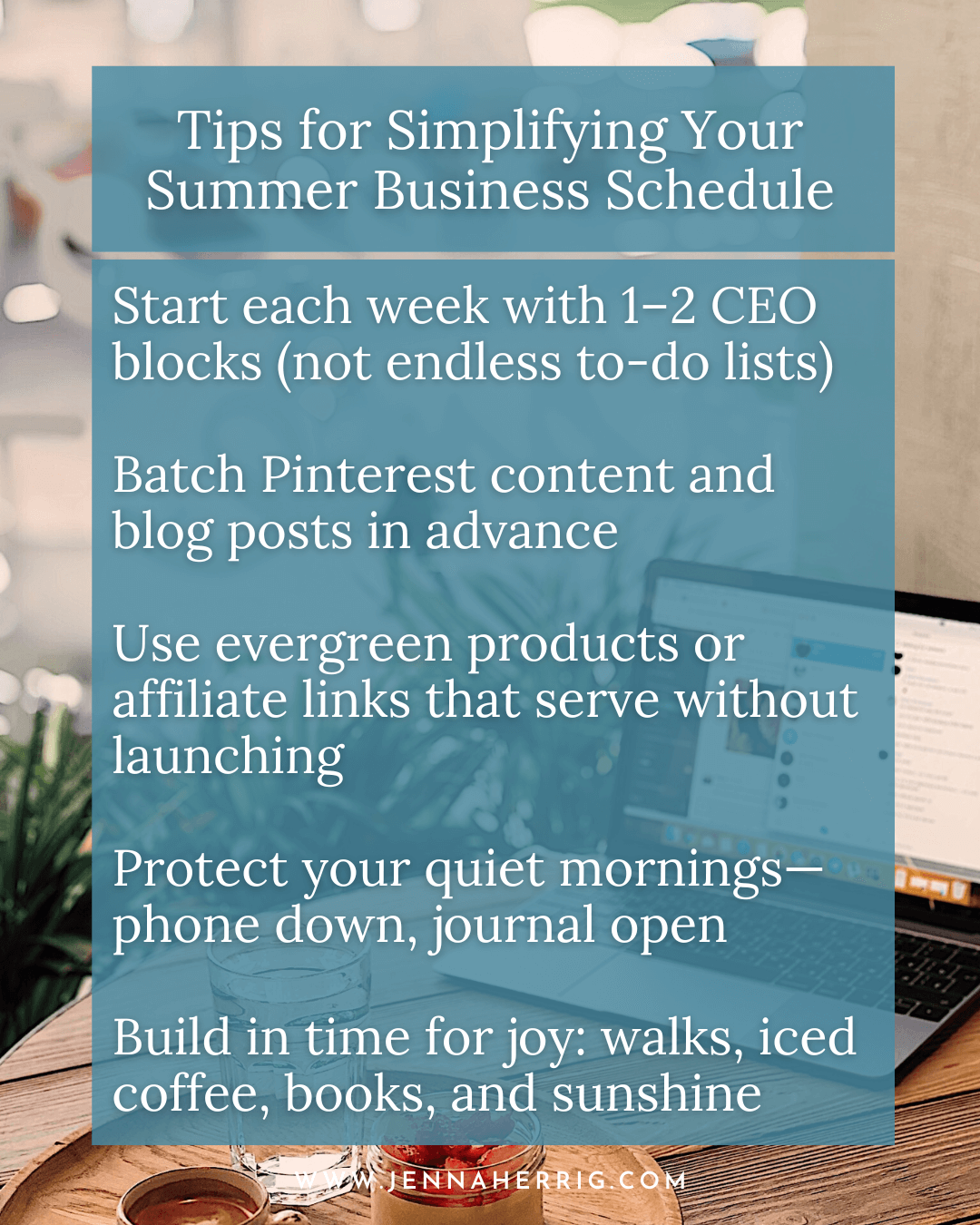 Tips for Simplifying Your Summer Business Schedule

Start each week with 1–2 CEO blocks (not endless to-do lists)

Batch Pinterest content and blog posts in advance

Use evergreen products or affiliate links that serve without launching

Protect your quiet mornings—phone down, journal open

Build in time for joy: walks, iced coffee, books, and sunshine

WWW.JENNAHERRIG.COM